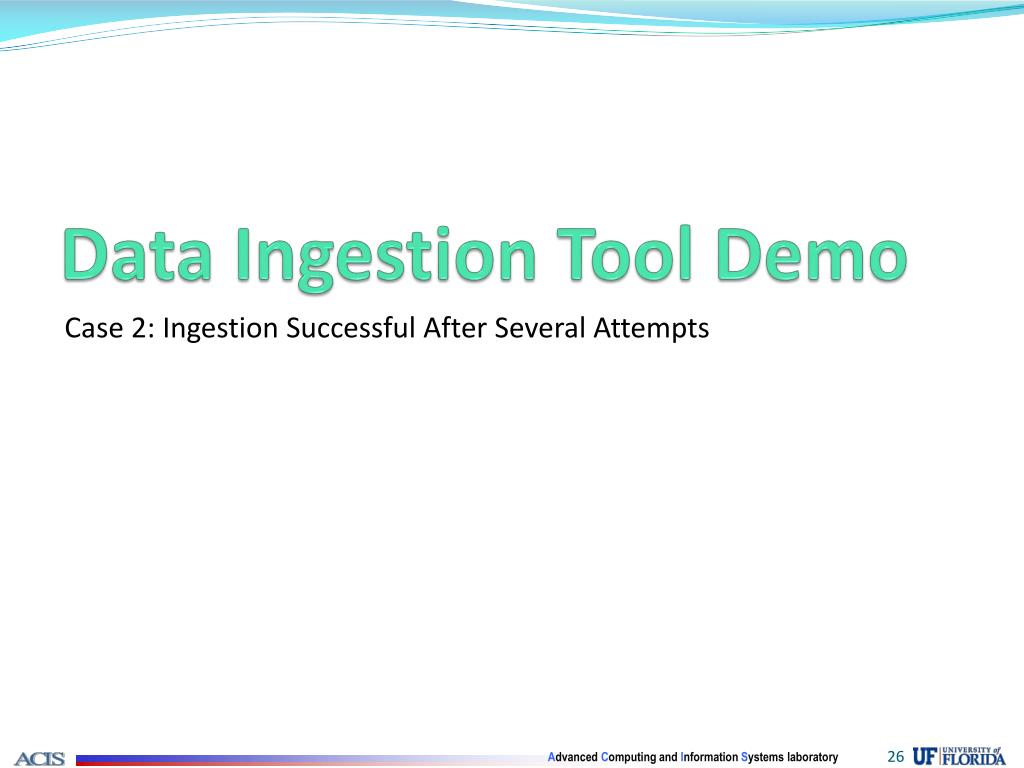 Data Ingestion Tool Demo

Case 2: Ingestion Successful After Several Attempts

ACIS

Advanced Computing and Information Systems laboratory

26

UF UNIVERSITY of FLORIDA